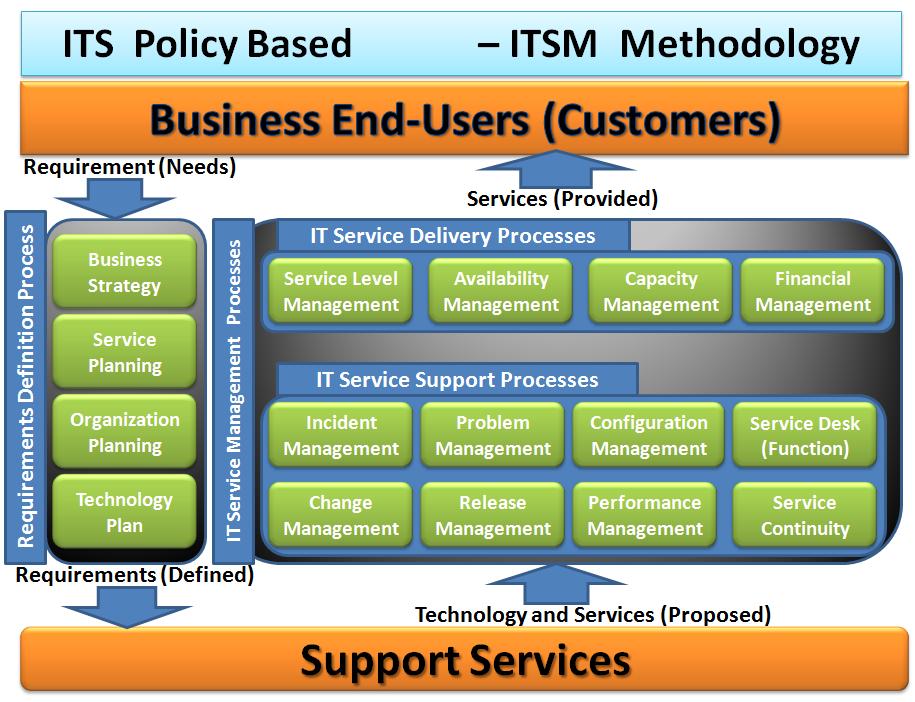 ITS Policy Based – ITSM Methodology

Business End-Users (Customers)

Requirement (Needs)

Services (Provided)

Requirements Definition Process

Business Strategy

Service Planning

Organization Planning

Technology Plan

IT Service Management Processes

IT Service Delivery Processes

Service Level Management

Availability Management

Capacity Management

Financial Management

IT Service Support Processes

Incident Management

Problem Management

Configuration Management

Service Desk (Function)

Change Management

Release Management

Performance Management

Service Continuity

Requirements (Defined)

Technology and Services (Proposed)

Support Services